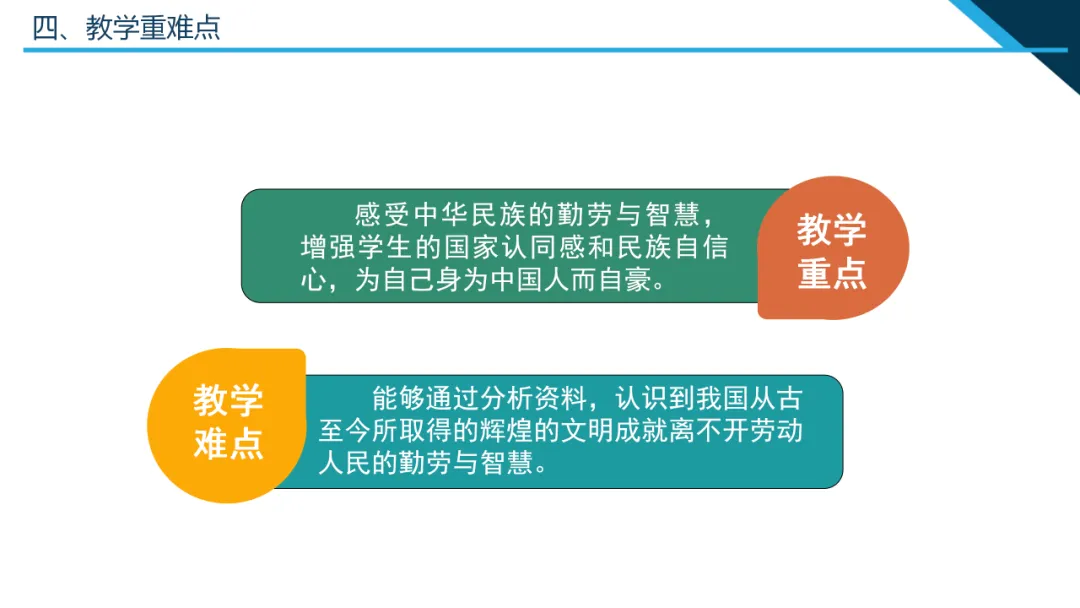 四、教学重难点

感受中华民族的勤劳与智慧，增强学生的国家认同感和民族自信心，为自己身为中国人而自豪。

教学重点

教学难点

能够通过分析资料，认识到我国从古至今所取得的辉煌的文明成就离不开劳动人民的勤劳与智慧。